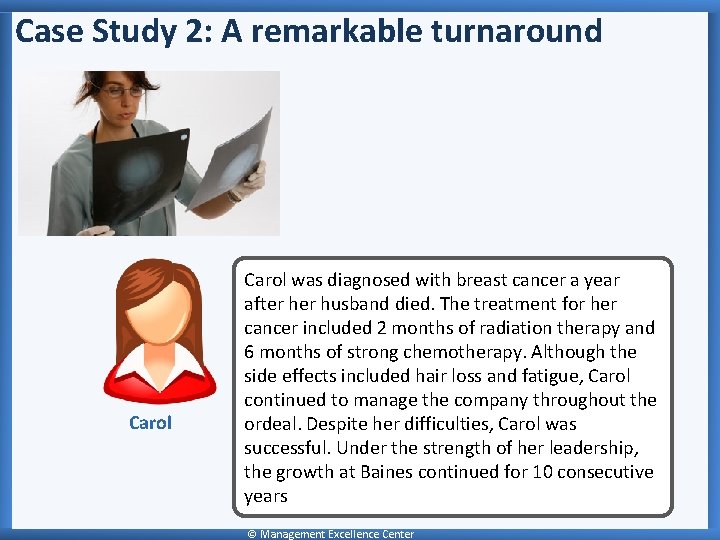 Case Study 2: A remarkable turnaround

Carol

Carol was diagnosed with breast cancer a year after her husband died. The treatment for her cancer included 2 months of radiation therapy and 6 months of strong chemotherapy. Although the side effects included hair loss and fatigue, Carol continued to manage the company throughout the ordeal. Despite her difficulties, Carol was successful. Under the strength of her leadership, the growth at Baines continued for 10 consecutive years

© Management Excellence Center